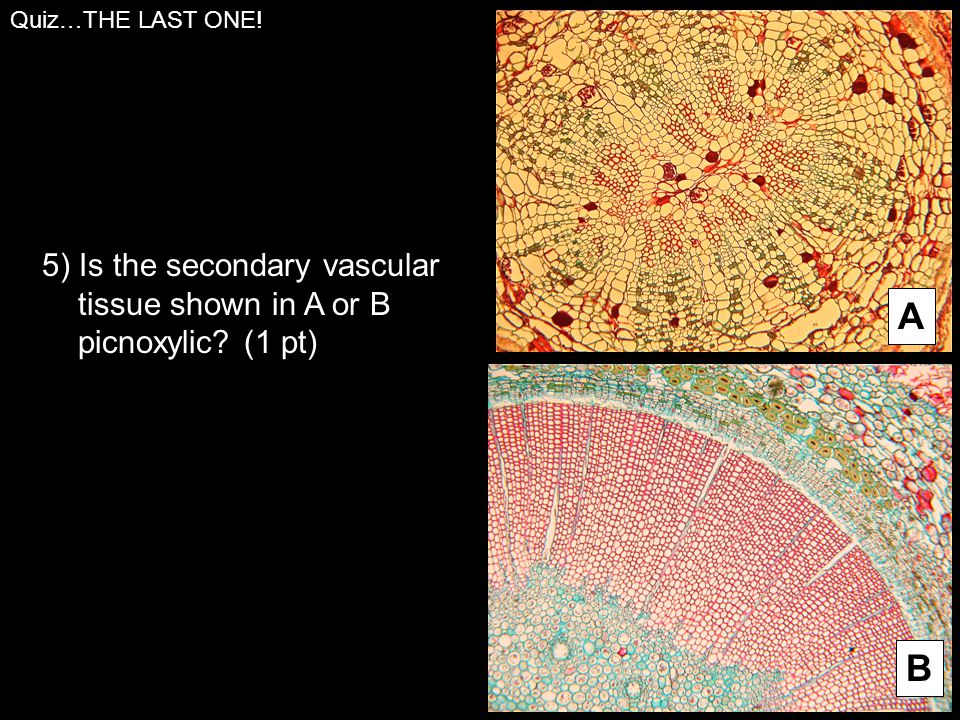 Quiz…THE LAST ONE!

5) Is the secondary vascular tissue shown in A or B picnoxylic? (1 pt)

A

B